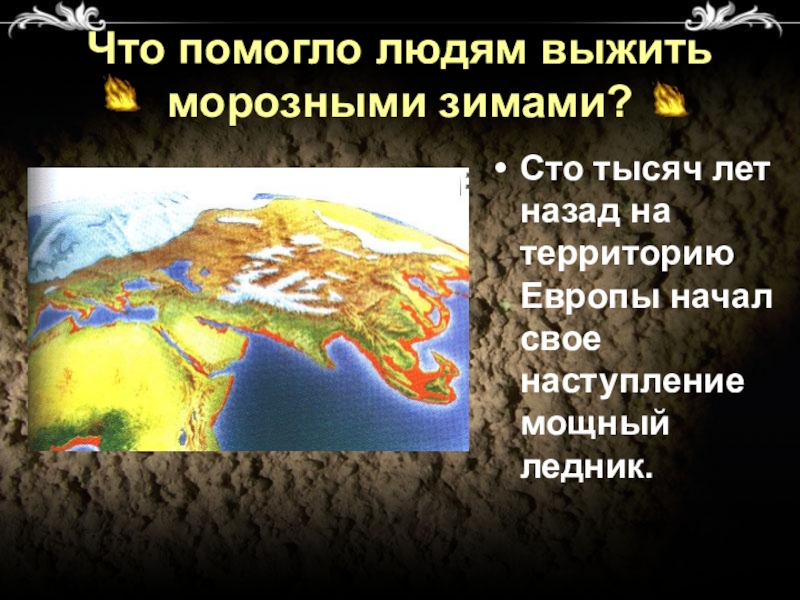 Что помогло людям выжить морозными зимами?

• Сто тысяч лет назад на территорию Европы начал свое наступление мощный ледник.